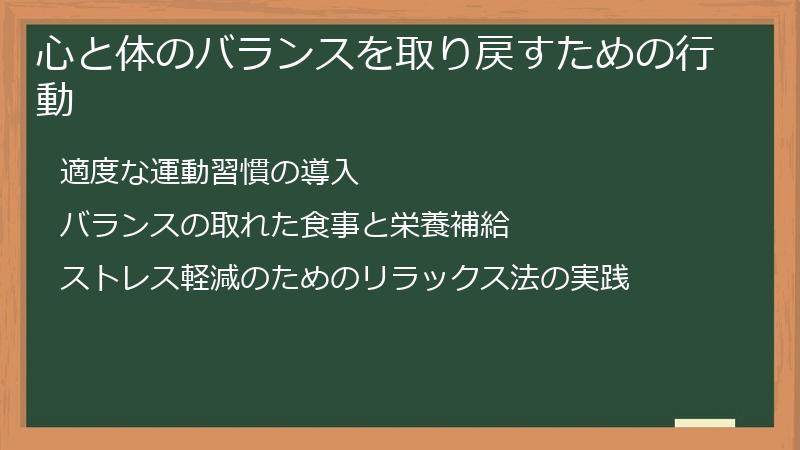 心と体のバランスを取り戻すための行動

適度な運動習慣の導入

バランスの取れた食事と栄養補給

ストレス軽減のためのリラックス法の実践